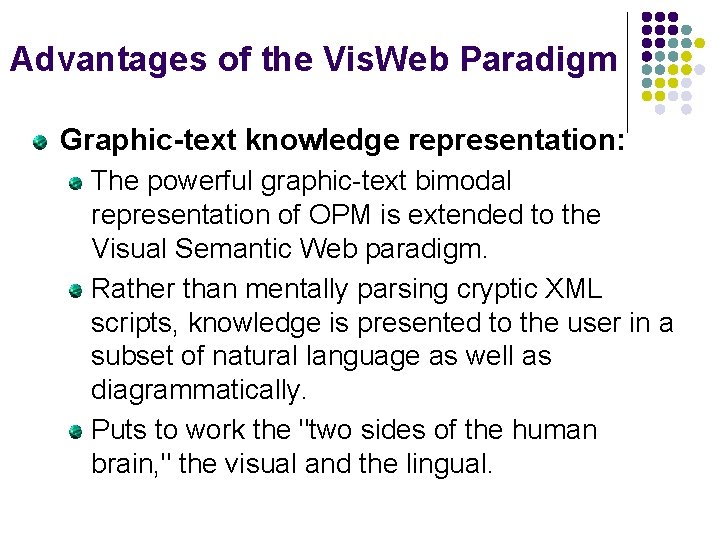 Advantages of the VisWeb Paradigm

Graphic-text knowledge representation:

The powerful graphic-text bimodal representation of OPM is extended to the Visual Semantic Web paradigm.

Rather than mentally parsing cryptic XML scripts, knowledge is presented to the user in a subset of natural language as well as diagrammatically.

Puts to work the "two sides of the human brain," the visual and the lingual.